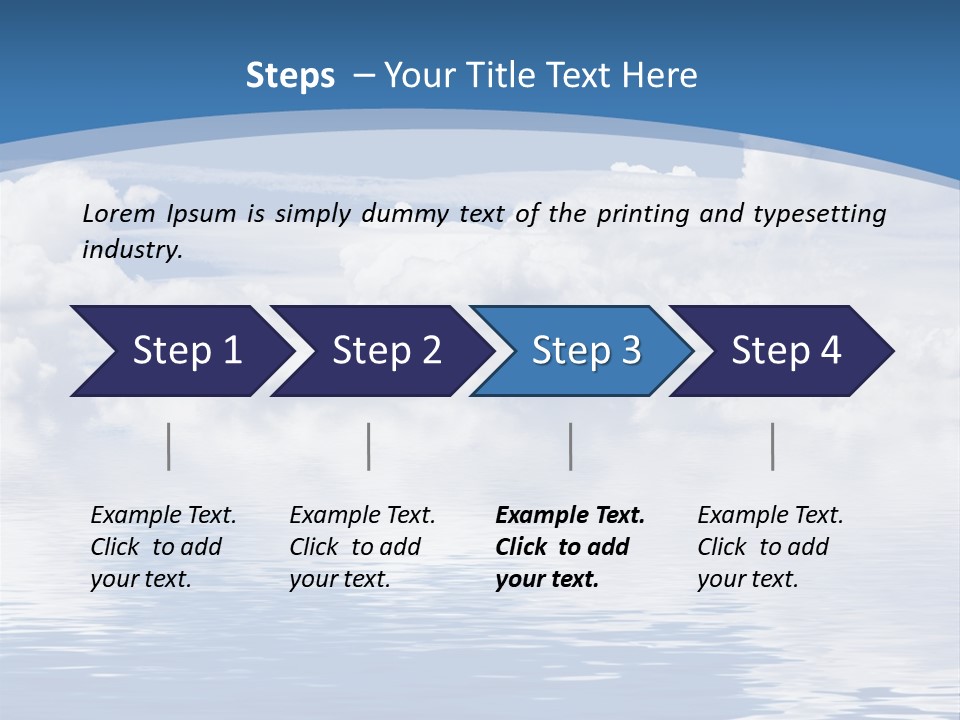 Steps – Your Title Text Here

Lorem Ipsum is simply dummy text of the printing and typesetting industry.

Step 1

Step 2

Step 3

Step 4

Example Text. Click to add your text.

Example Text. Click to add your text.

Example Text. Click to add your text.

Example Text. Click to add your text.